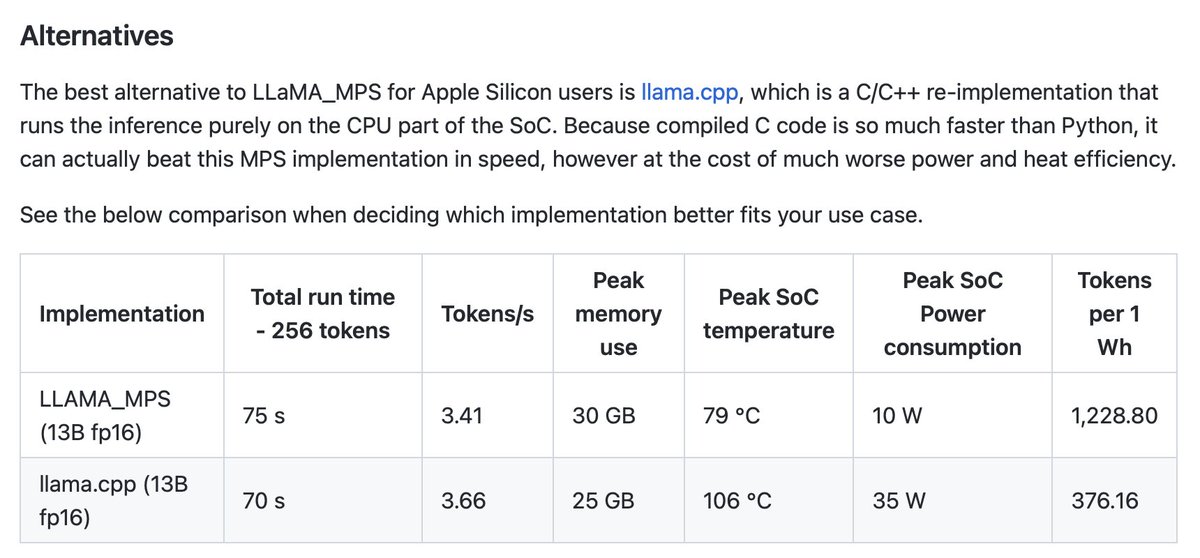 Alternatives

The best alternative to LLaMA_MPS for Apple Silicon users is llama.cpp, which is a C/C++ re-implementation that runs the inference purely on the CPU part of the SoC. Because compiled C code is so much faster than Python, it can actually beat this MPS implementation in speed, however at the cost of much worse power and heat efficiency.

See the below comparison when deciding which implementation better fits your use case.

| Implementation | Total run time - 256 tokens | Tokens/s | Peak memory use | Peak SoC temperature | Peak SoC Power consumption | Tokens per 1 Wh |
|---|---|---|---|---|---|---|
| LLAMA_MPS (13B fp16) | 75 s | 3.41 | 30 GB | 79 °C | 10 W | 1,228.80 |
| llama.cpp (13B fp16) | 70 s | 3.66 | 25 GB | 106 °C | 35 W | 376.16 |